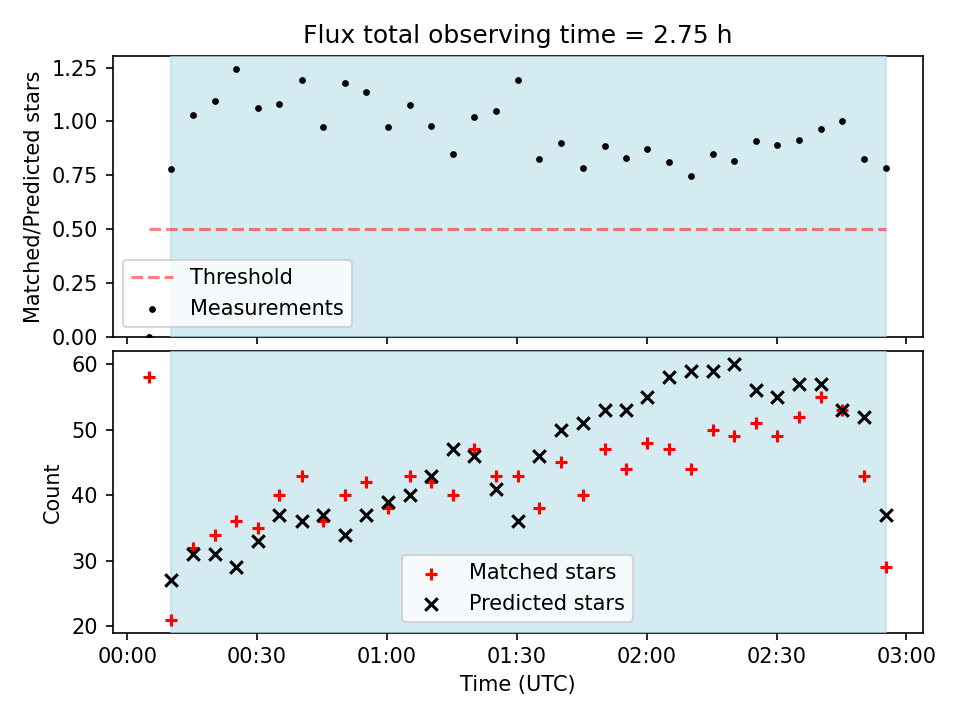 Flux total observing time = 2.75 h

Matched/Predicted stars

1.25
1.00
0.75
0.50
0.25
0.00

Threshold
Measurements

Count

60
50
40
30
20

Matched stars
Predicted stars

00:00
00:30
01:00
01:30
02:00
02:30
03:00

Time (UTC)